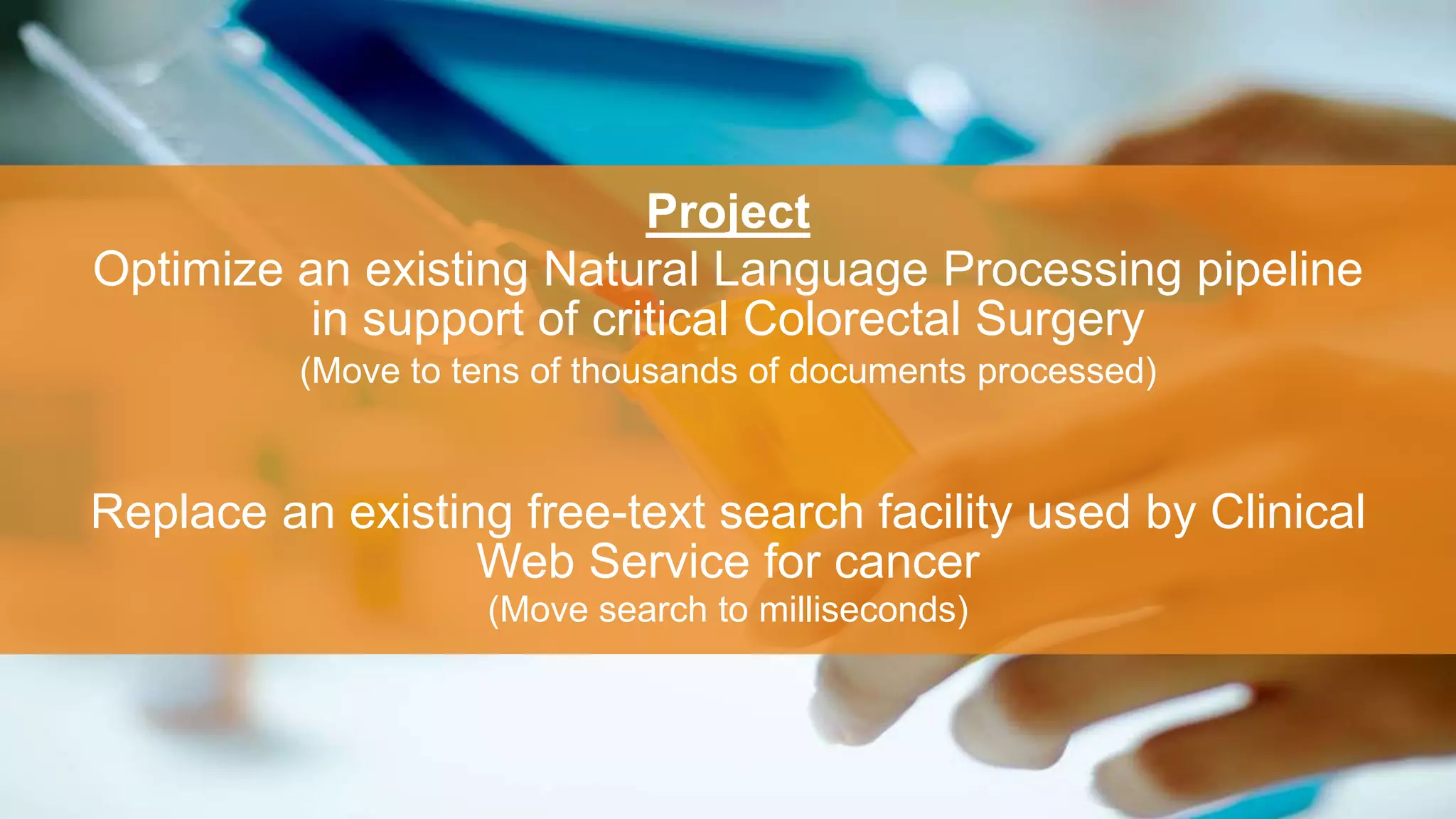 Project
Optimize an existing Natural Language Processing pipeline in support of critical Colorectal Surgery
(Move to tens of thousands of documents processed)

Replace an existing free-text search facility used by Clinical Web Service for cancer
(Move search to milliseconds)